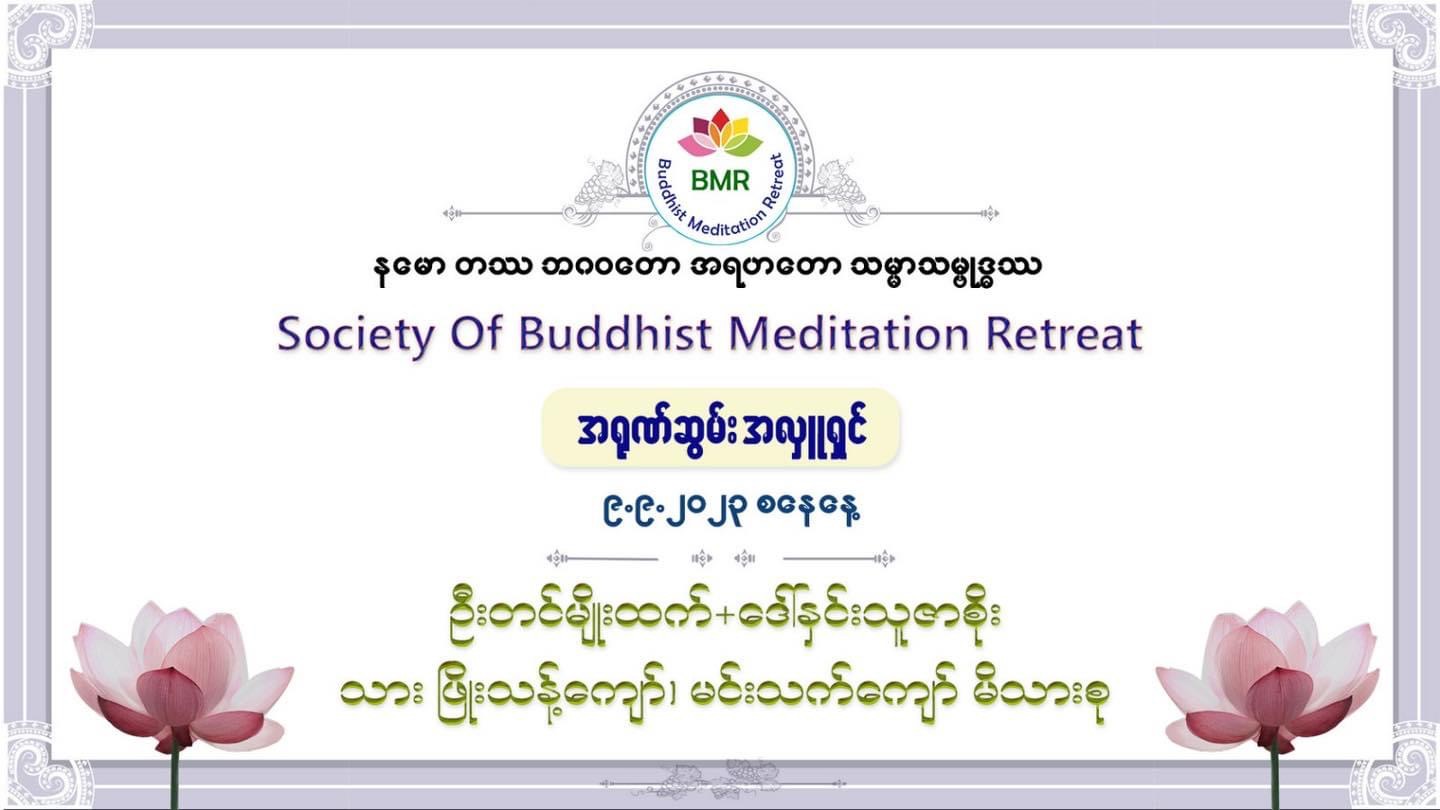 BMR
Buddhist Meditation Retreat

နမော တဿ ဘဂဝတော အရဟတော သမ္မာသမ္ဗုဒ္ဓဿ

Society Of Buddhist Meditation Retreat

အရုဏ်ဆွမ်းအလှူရှင်

၉.၉.၂၀၂၃ စနေနေ့

ဦးတင်မျိုးထက်+ဒေါ်နှင်းသူဇာစိုး
သား ဖြိုးသန့်ကျော်၊ မင်းသက်ကျော် မိသားစု